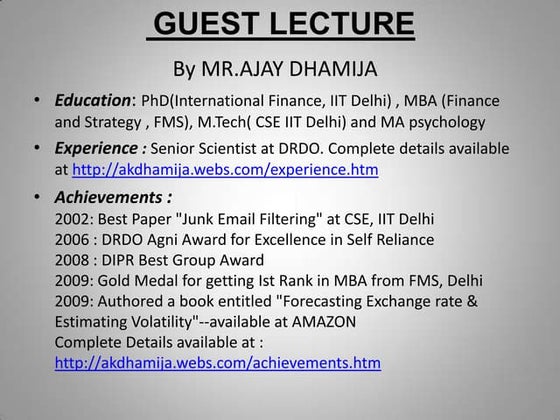 GUEST LECTURE

By MR.AJAY DHAMIJA

• Education: PhD(International Finance, IIT Delhi) , MBA (Finance and Strategy , FMS), M.Tech( CSE IIT Delhi) and MA psychology

• Experience : Senior Scientist at DRDO. Complete details available at http://akdhamija.webs.com/experience.htm

• Achievements :
2002: Best Paper "Junk Email Filtering" at CSE, IIT Delhi
2006 : DRDO Agni Award for Excellence in Self Reliance
2008 : DIPR Best Group Award
2009: Gold Medal for getting Ist Rank in MBA from FMS, Delhi
2009: Authored a book entitled "Forecasting Exchange rate & Estimating Volatility"--available at AMAZON
Complete Details available at :
http://akdhamija.webs.com/achievements.htm